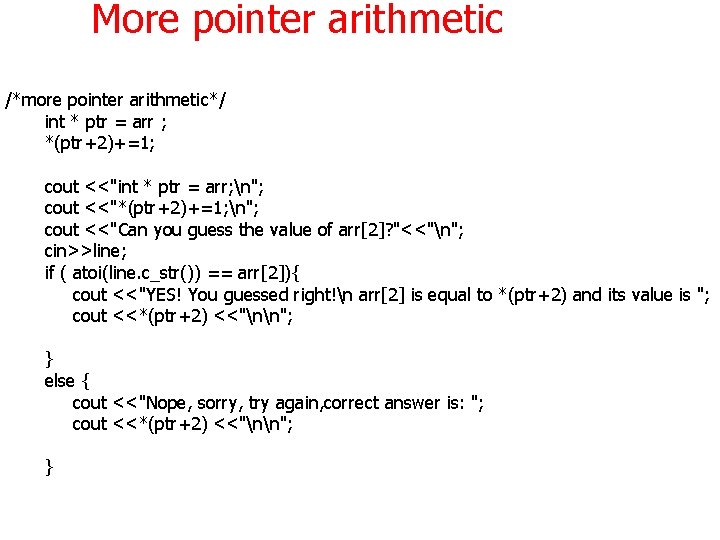 More pointer arithmetic

/*more pointer arithmetic*/
int * ptr = arr ;
*(ptr+2)+=1;

cout <<"int * ptr = arr;\n";
cout <<"*(ptr+2)+=1;\n";
cout <<"Can you guess the value of arr[2]?"<<"\n";
cin>>line;
if ( atoi(line.c_str()) == arr[2]){
cout <<"YES! You guessed right!\n arr[2] is equal to *(ptr+2) and its value is ";
cout <<*(ptr+2) <<"\n\n";

}
else {
cout <<"Nope, sorry, try again,correct answer is: ";
cout <<*(ptr+2) <<"\n\n";

}